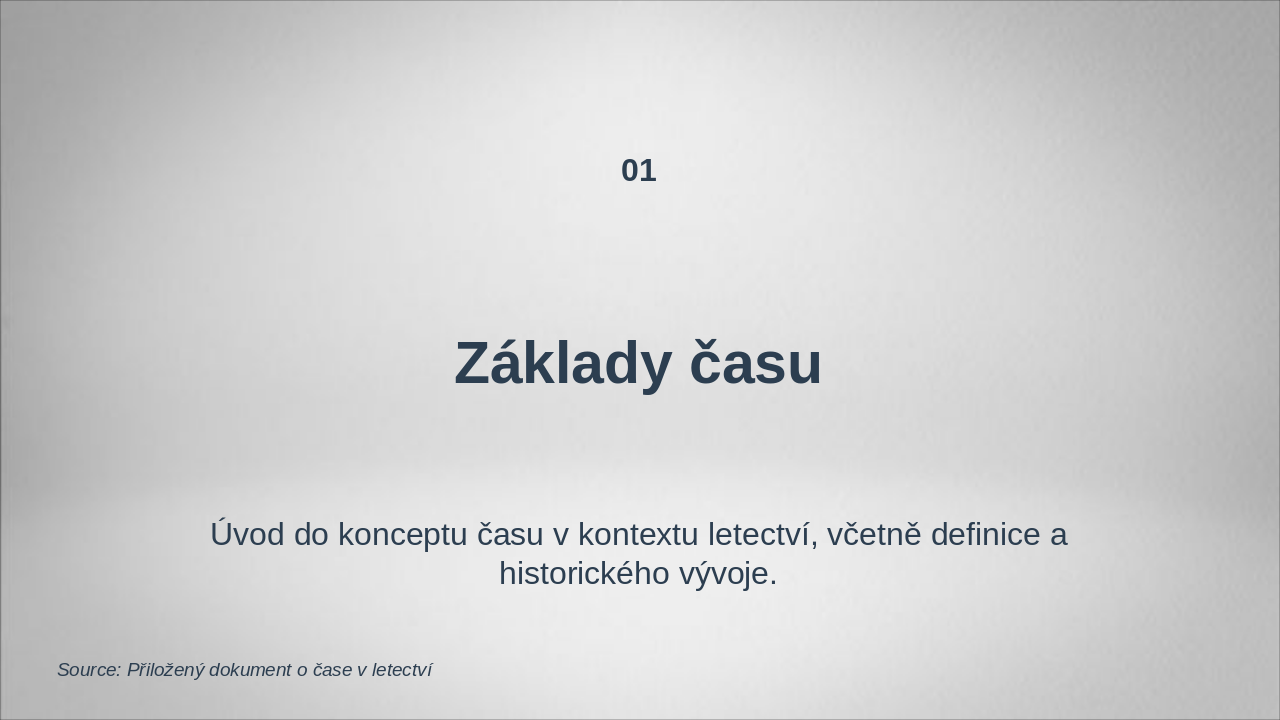 01

Základy času

Úvod do konceptu času v kontextu letectví, včetně definice a historického vývoje.

Source: Přiložený dokument o čase v letectví